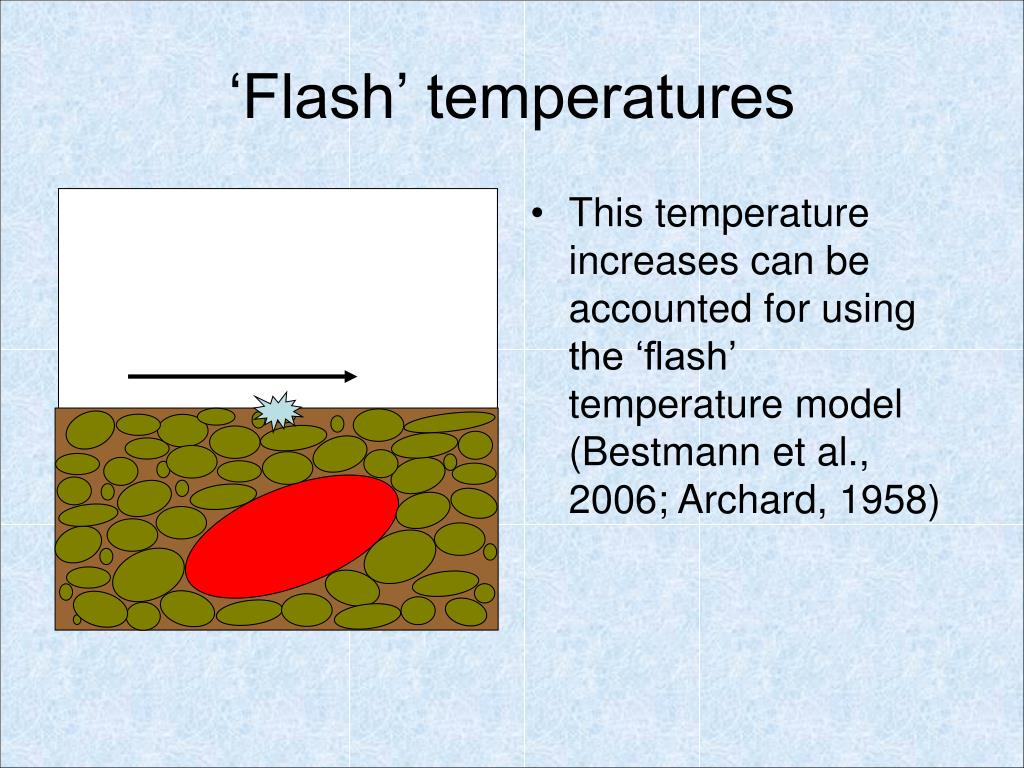 ‘Flash’ temperatures

• This temperature increases can be accounted for using the ‘flash’ temperature model (Bestmann et al., 2006; Archard, 1958)